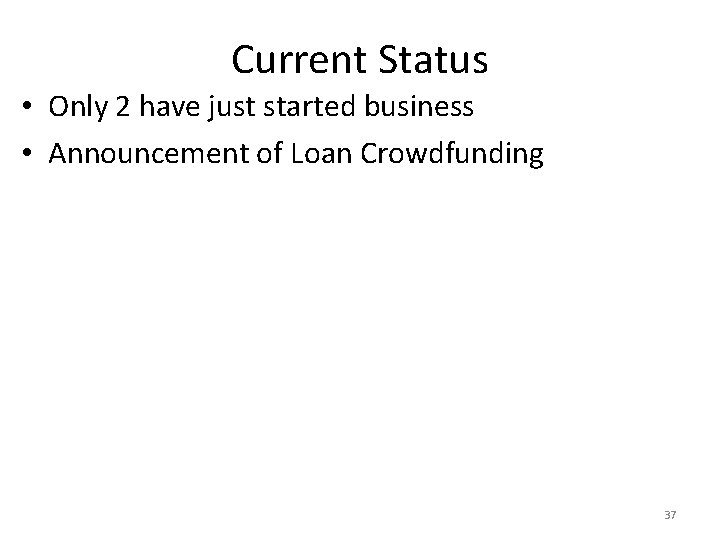 Current Status

• Only 2 have just started business

• Announcement of Loan Crowdfunding

37